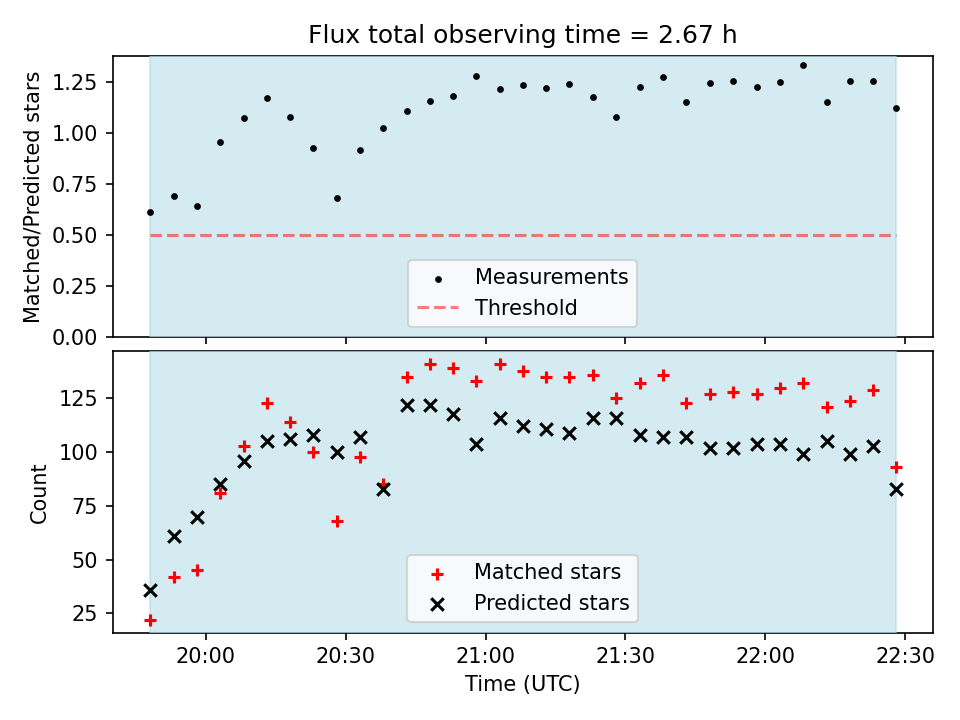 Flux total observing time = 2.67 h

Matched/Predicted stars

1.25
1.00
0.75
0.50
0.25
0.00

Measurements
Threshold

Count

125
100
75
50
25

Matched stars
Predicted stars

20:00
20:30
21:00
21:30
22:00
22:30

Time (UTC)